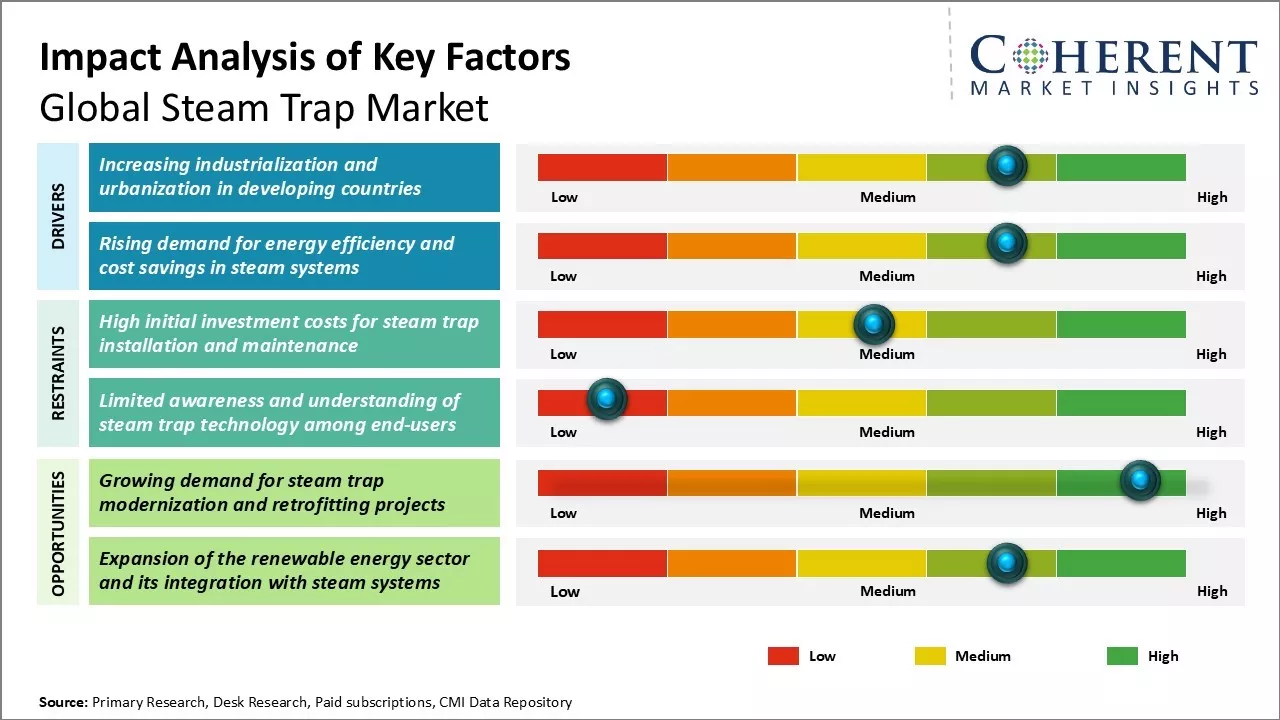 Impact Analysis of Key Factors
Global Steam Trap Market

COHERENT
MARKET INSIGHTS

DRIVERS

Increasing industrialization and urbanization in developing countries

Low Medium High

Rising demand for energy efficiency and cost savings in steam systems

Low Medium High

RESTRAINTS

High initial investment costs for steam trap installation and maintenance

Low Medium High

Limited awareness and understanding of steam trap technology among end-users

Low Medium High

OPPORTUNITIES

Growing demand for steam trap modernization and retrofitting projects

Low Medium High

Expansion of the renewable energy sector and its integration with steam systems

Low Medium High

Low Medium High

Source: Primary Research, Desk Research, Paid subscriptions, CMI Data Repository